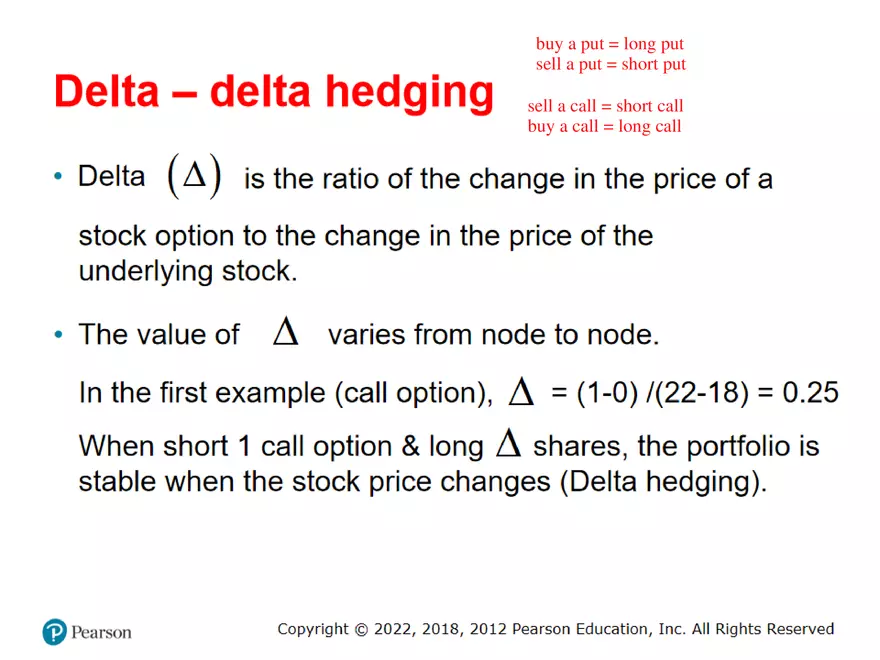 Delta – delta hedging

buy a put = long put
sell a put = short put

sell a call = short call
buy a call = long call

• Delta $(\Delta)$ is the ratio of the change in the price of a stock option to the change in the price of the underlying stock.

• The value of $\Delta$ varies from node to node.

In the first example (call option), $\Delta$ = (1-0) /(22-18) = 0.25

When short 1 call option & long $\Delta$ shares, the portfolio is stable when the stock price changes (Delta hedging).

Pearson

Copyright © 2022, 2018, 2012 Pearson Education, Inc. All Rights Reserved